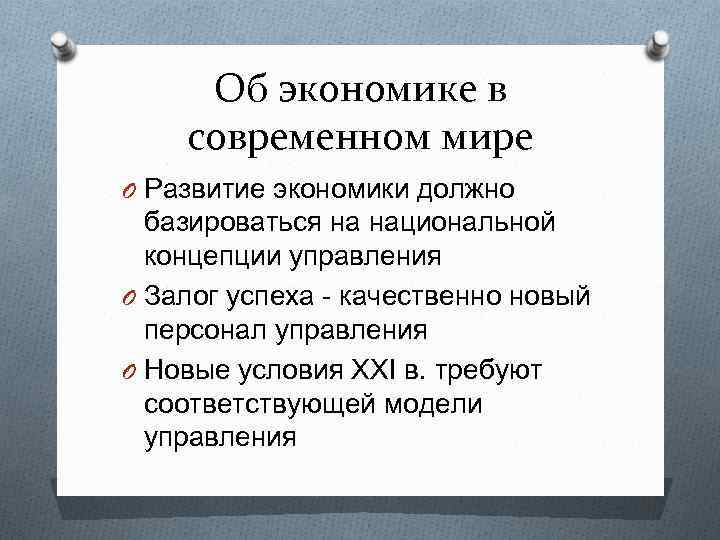 Об экономике в современном мире

O Развитие экономики должно базироваться на национальной концепции управления
O Залог успеха - качественно новый персонал управления
O Новые условия XXI в. требуют соответствующей модели управления